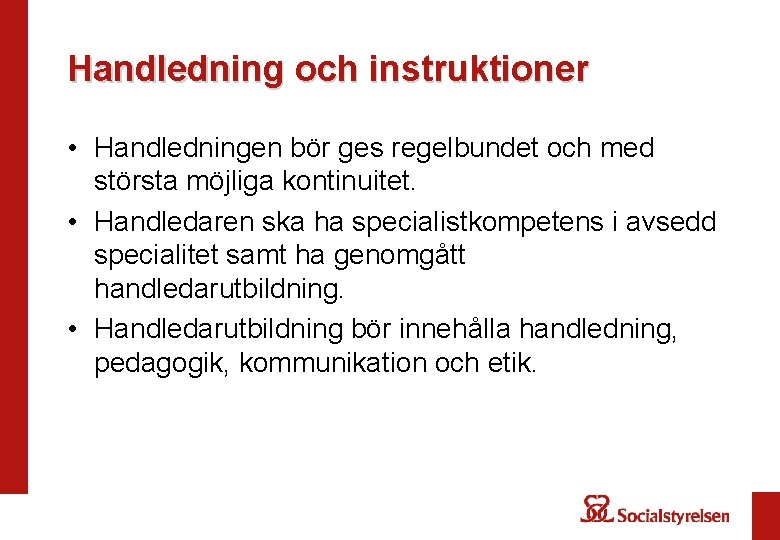 Handledning och instruktioner

• Handledningen bör ges regelbundet och med största möjliga kontinuitet.

• Handledaren ska ha specialistkompetens i avsedd specialitet samt ha genomgått handledarutbildning.

• Handledarutbildning bör innehålla handledning, pedagogik, kommunikation och etik.

Socialstyrelsen